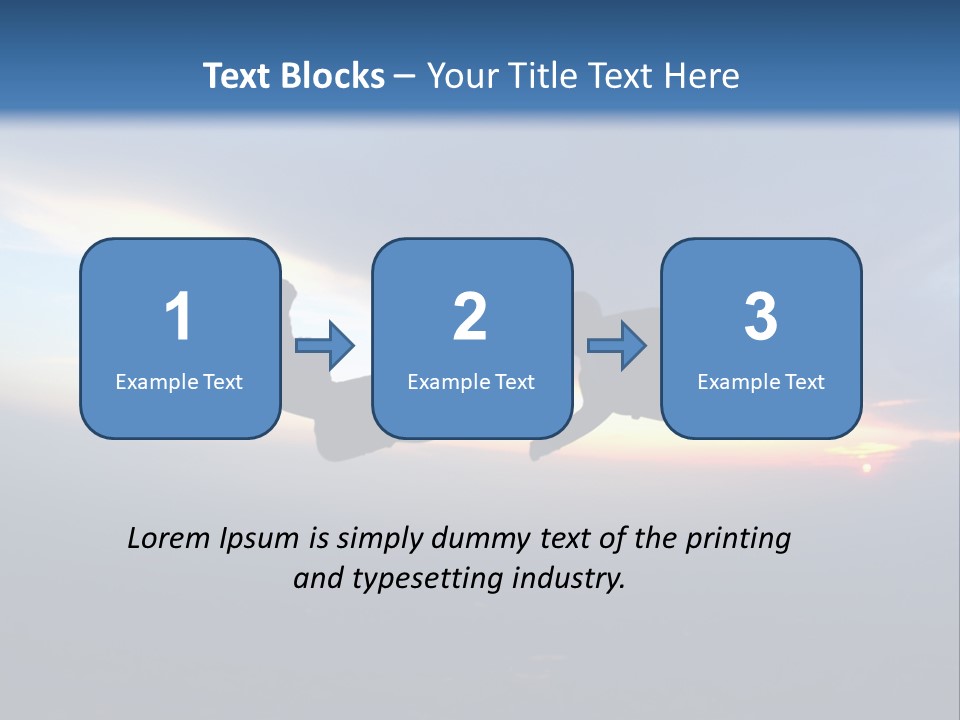 Text Blocks – Your Title Text Here

1
Example Text

2
Example Text

3
Example Text

Lorem Ipsum is simply dummy text of the printing and typesetting industry.